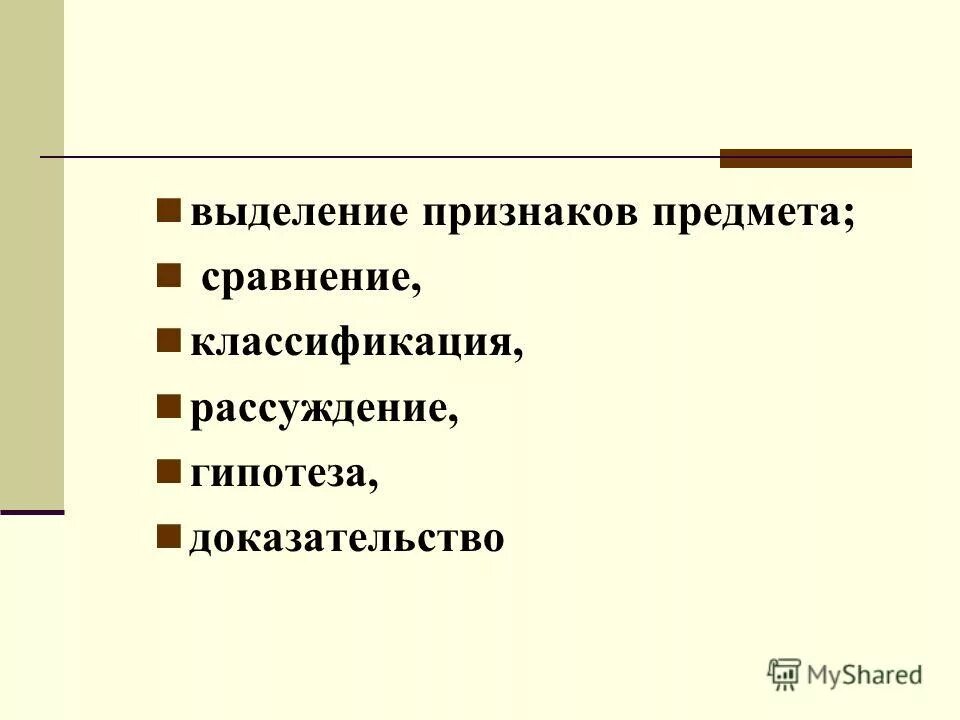 - выделение признаков предмета;
- сравнение,
- классификация,
- рассуждение,
- гипотеза,
- доказательство

MyShared